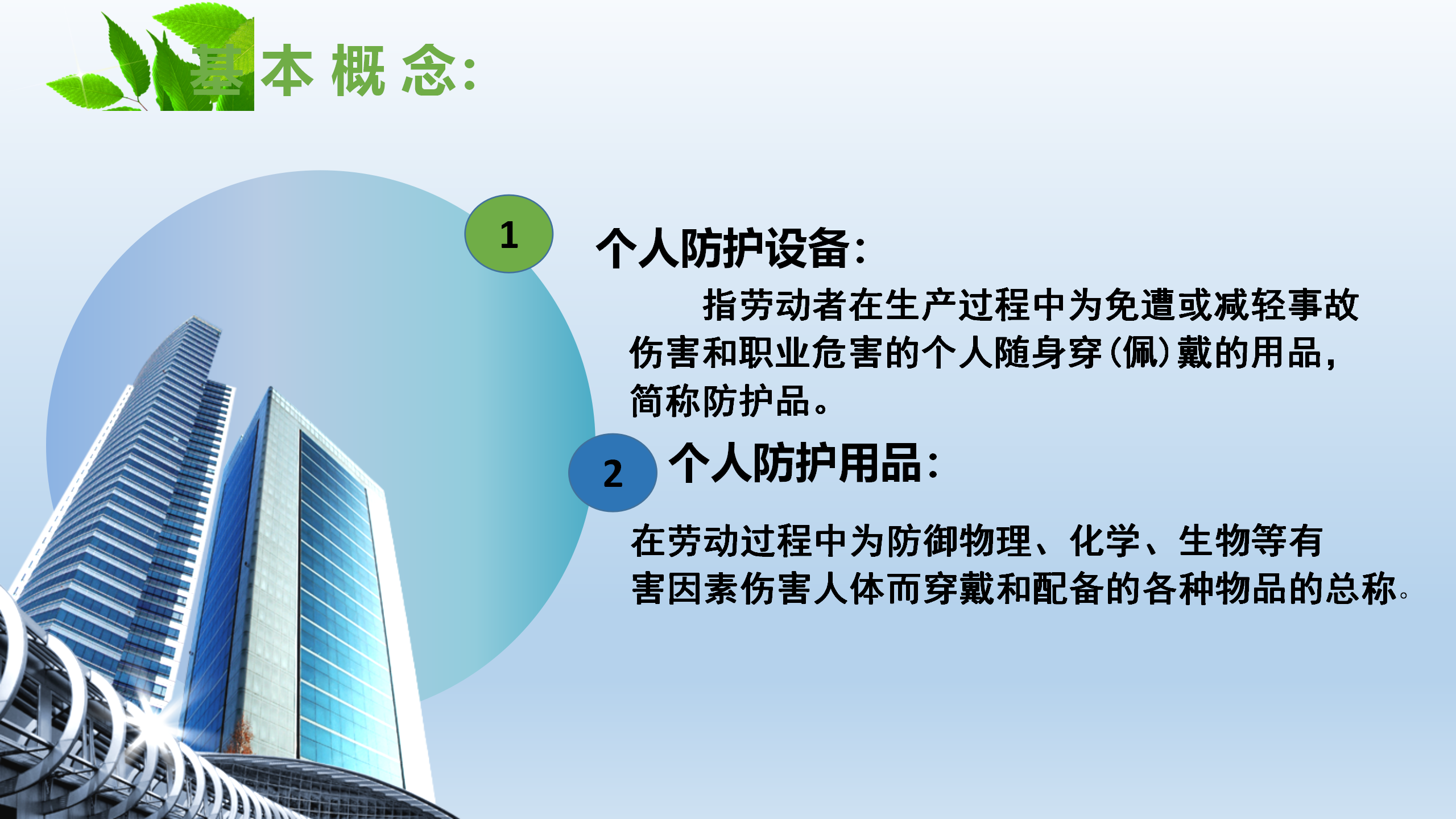 基本概念:

1

个人防护设备:

指劳动者在生产过程中为免遭或减轻事故伤害和职业危害的个人随身穿(佩)戴的用品,简称防护品。

2

个人防护用品:

在劳动过程中为防御物理、化学、生物等有害因素伤害人体而穿戴和配备的各种物品的总称。